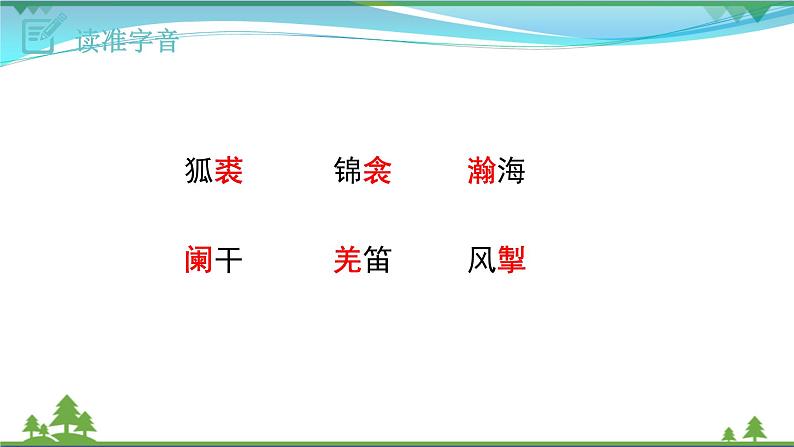 读准字音

狐裘　　锦衾　　瀚海

阑干　　羌笛　　风掣